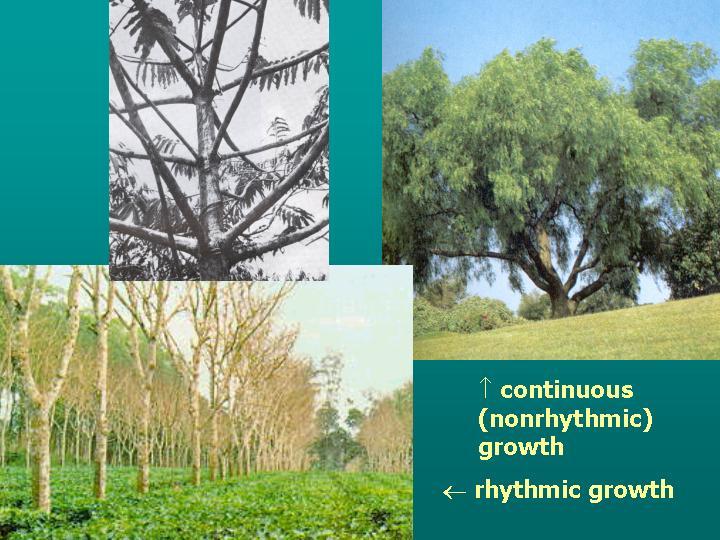 ↑ continuous (nonrhythmic) growth

← rhythmic growth